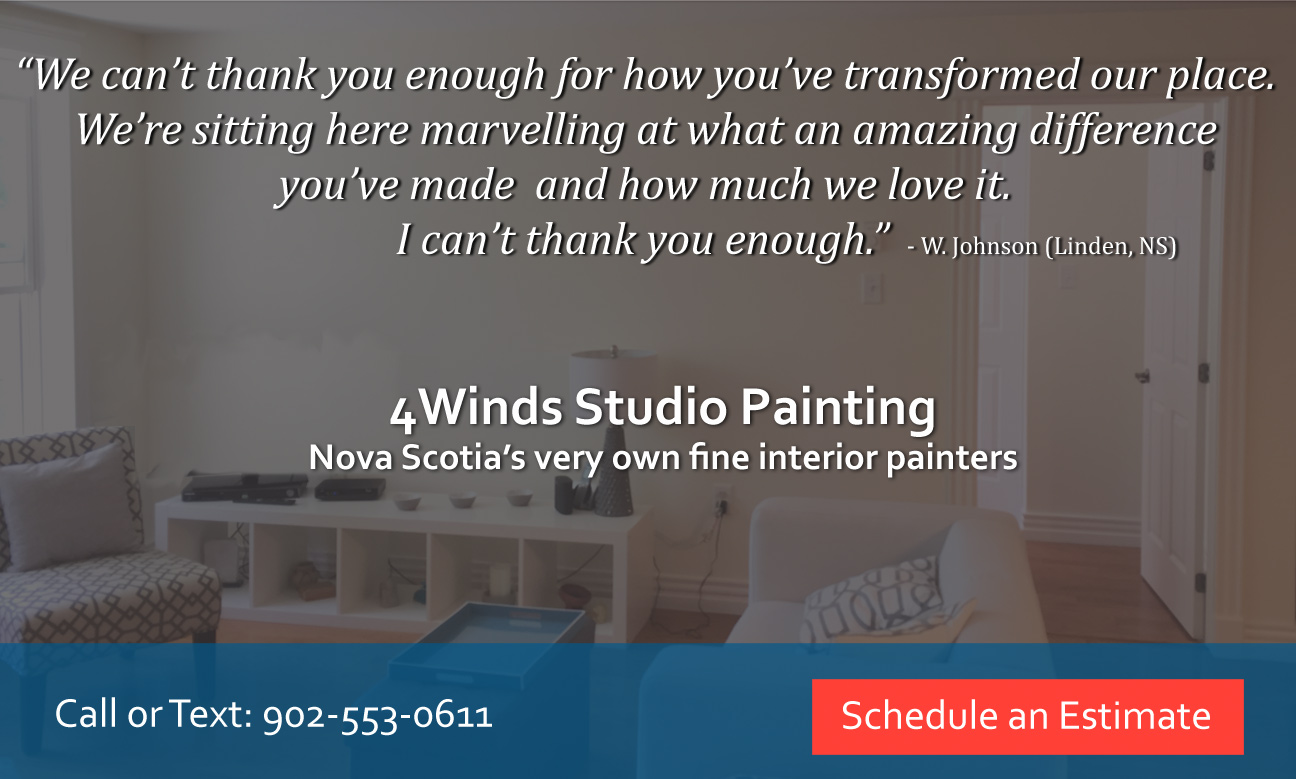 “We can’t thank you enough for how you’ve transformed our place. We’re sitting here marvelling at what an amazing difference you’ve made and how much we love it. I can’t thank you enough.” - W. Johnson (Linden, NS)

4Winds Studio Painting
Nova Scotia’s very own fine interior painters

Call or Text: 902-553-0611

Schedule an Estimate